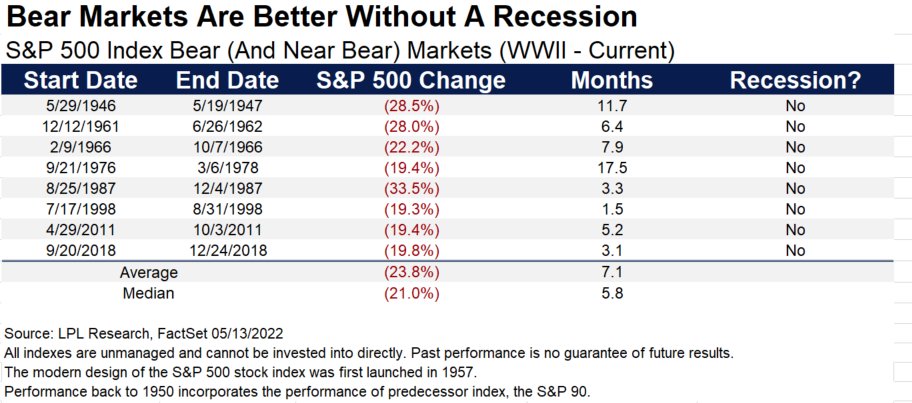 Bear Markets Are Better Without A Recession
S&P 500 Index Bear (And Near Bear) Markets (WWII - Current)

| Start Date | End Date | S&P 500 Change | Months | Recession? |
|---|---|---|---|---|
| 5/29/1946 | 5/19/1947 | (28.5%) | 11.7 | No |
| 12/12/1961 | 6/26/1962 | (28.0%) | 6.4 | No |
| 2/9/1966 | 10/7/1966 | (22.2%) | 7.9 | No |
| 9/21/1976 | 3/6/1978 | (19.4%) | 17.5 | No |
| 8/25/1987 | 12/4/1987 | (33.5%) | 3.3 | No |
| 7/17/1998 | 8/31/1998 | (19.3%) | 1.5 | No |
| 4/29/2011 | 10/3/2011 | (19.4%) | 5.2 | No |
| 9/20/2018 | 12/24/2018 | (19.8%) | 3.1 | No |
| Average | | (23.8%) | 7.1 | |
| Median | | (21.0%) | 5.8 | |

Source: LPL Research, FactSet 05/13/2022
All indexes are unmanaged and cannot be invested into directly. Past performance is no guarantee of future results.
The modern design of the S&P 500 stock index was first launched in 1957.
Performance back to 1950 incorporates the performance of predecessor index, the S&P 90.